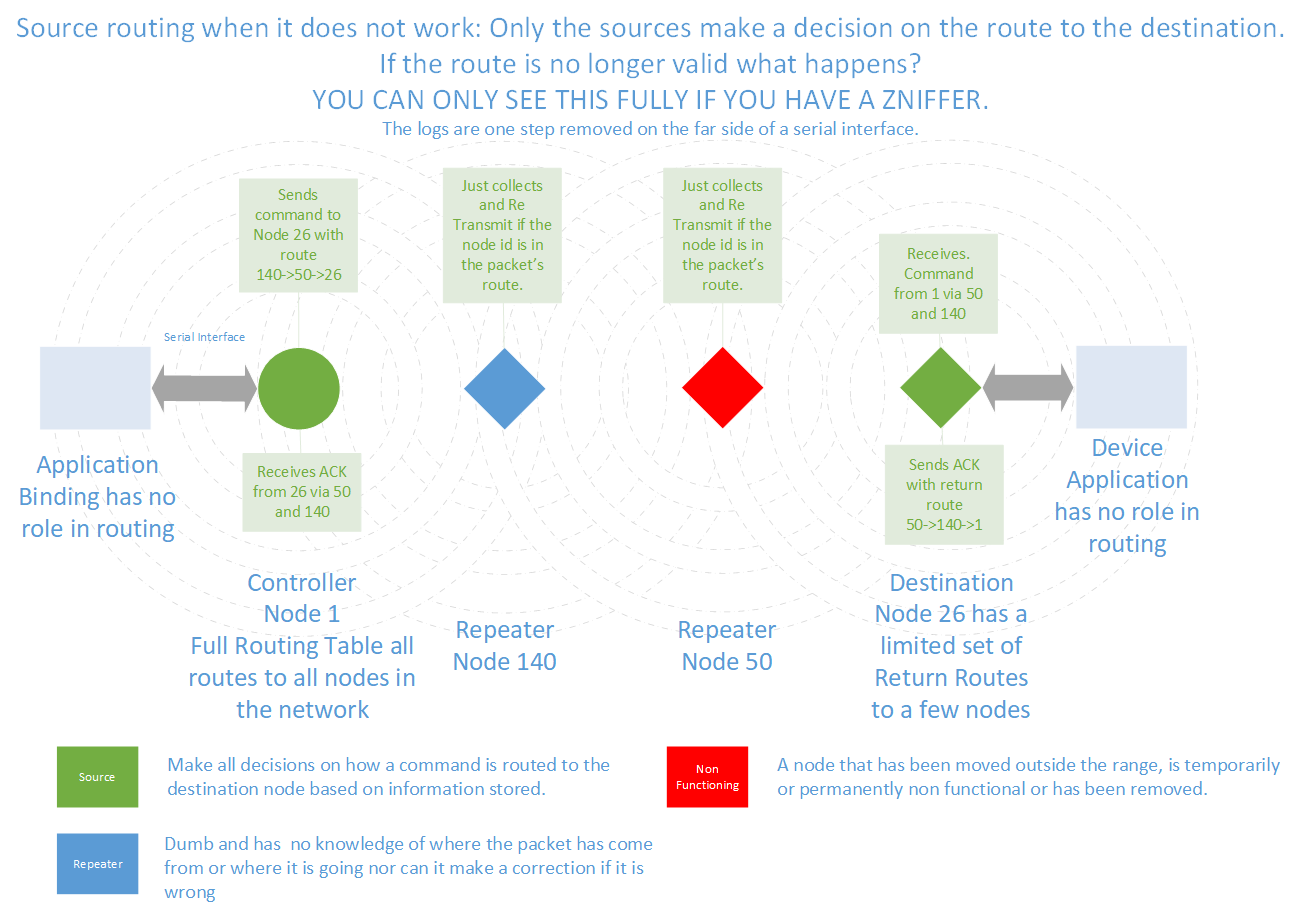 Source routing when it does not work: Only the sources make a decision on the route to the destination.
If the route is no longer valid what happens?
YOU CAN ONLY SEE THIS FULLY IF YOU HAVE A ZNIFFER.
The logs are one step removed on the far side of a serial interface.

Sends command to Node 26 with route 140->50->26

Just collects and Re Transmit if the node id is in the packet's route.

Just collects and Re Transmit if the node id is in the packet's route.

Receives. Command from 1 via 50 and 140

Serial Interface

Receives ACK from 26 via 50 and 140

Sends ACK with return route 50->140->1

Application Binding has no role in routing

Device Application has no role in routing

Controller Node 1 Full Routing Table all routes to all nodes in the network

Repeater Node 140

Repeater Node 50

Destination Node 26 has a limited set of Return Routes to a few nodes

Source

Make all decisions on how a command is routed to the destination node based on information stored.

Non Functioning

A node that has been moved outside the range, is temporarily or permanently non functional or has been removed.

Repeater

Dumb and has no knowledge of where the packet has come from or where it is going nor can it make a correction if it is wrong